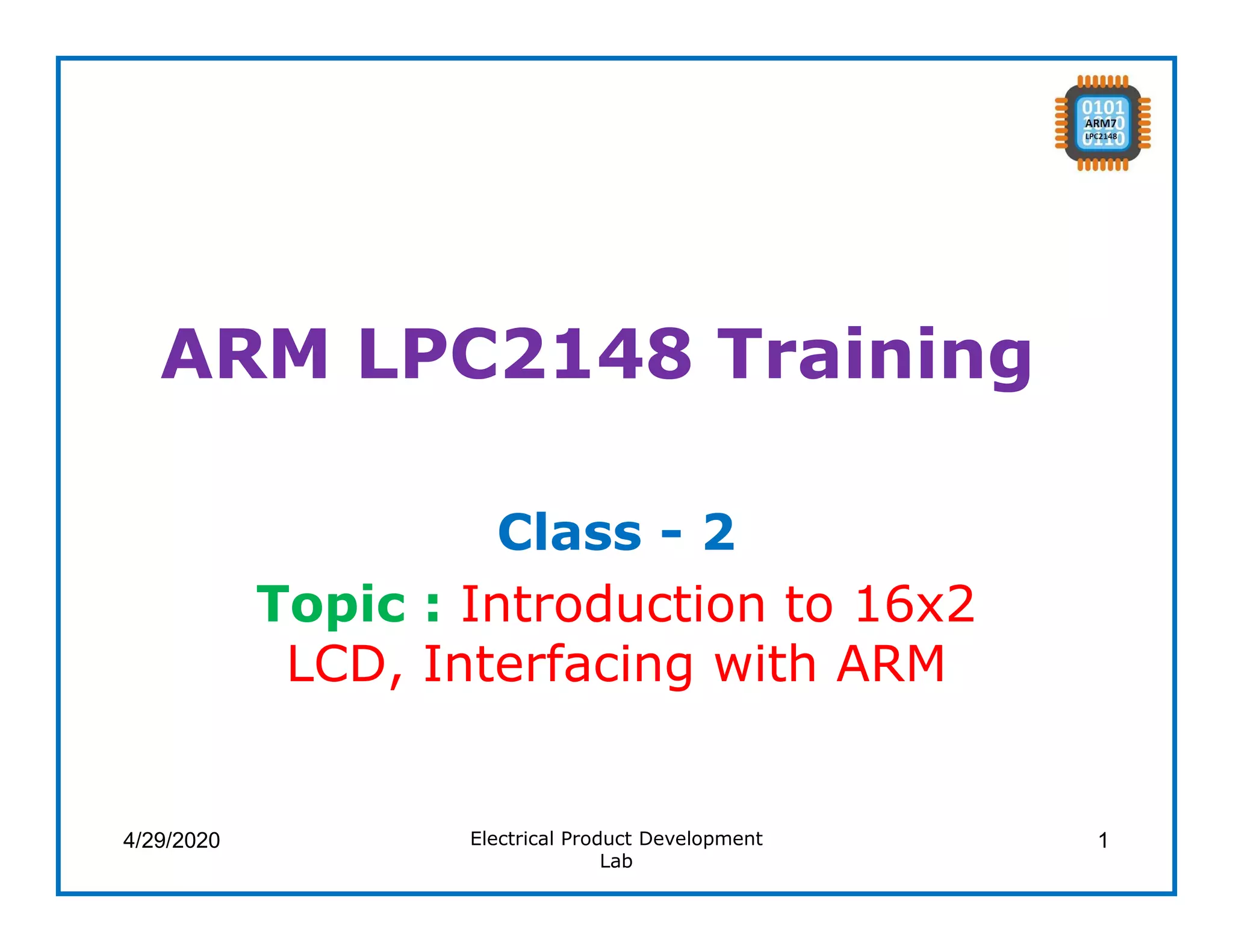 0101
ARM7
LPC2148

ARM LPC2148 Training

Class - 2

Topic : Introduction to 16x2 LCD, Interfacing with ARM

4/29/2020

Electrical Product Development Lab

1